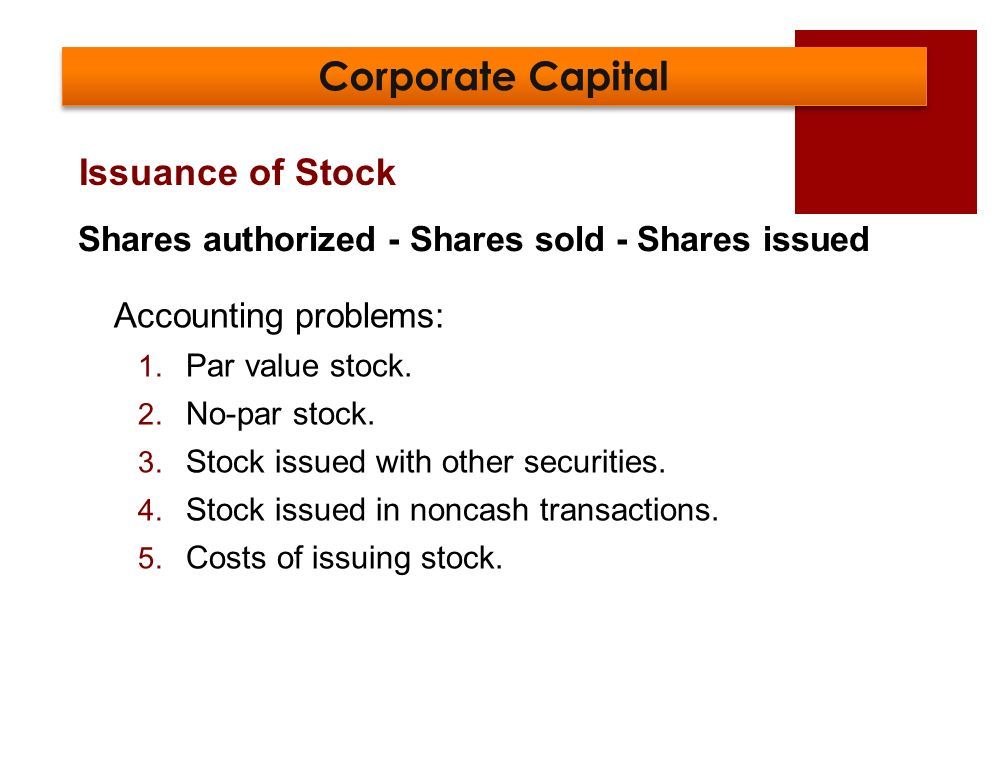 Corporate Capital

Issuance of Stock

Shares authorized - Shares sold - Shares issued

Accounting problems:

1. Par value stock.
2. No-par stock.
3. Stock issued with other securities.
4. Stock issued in noncash transactions.
5. Costs of issuing stock.